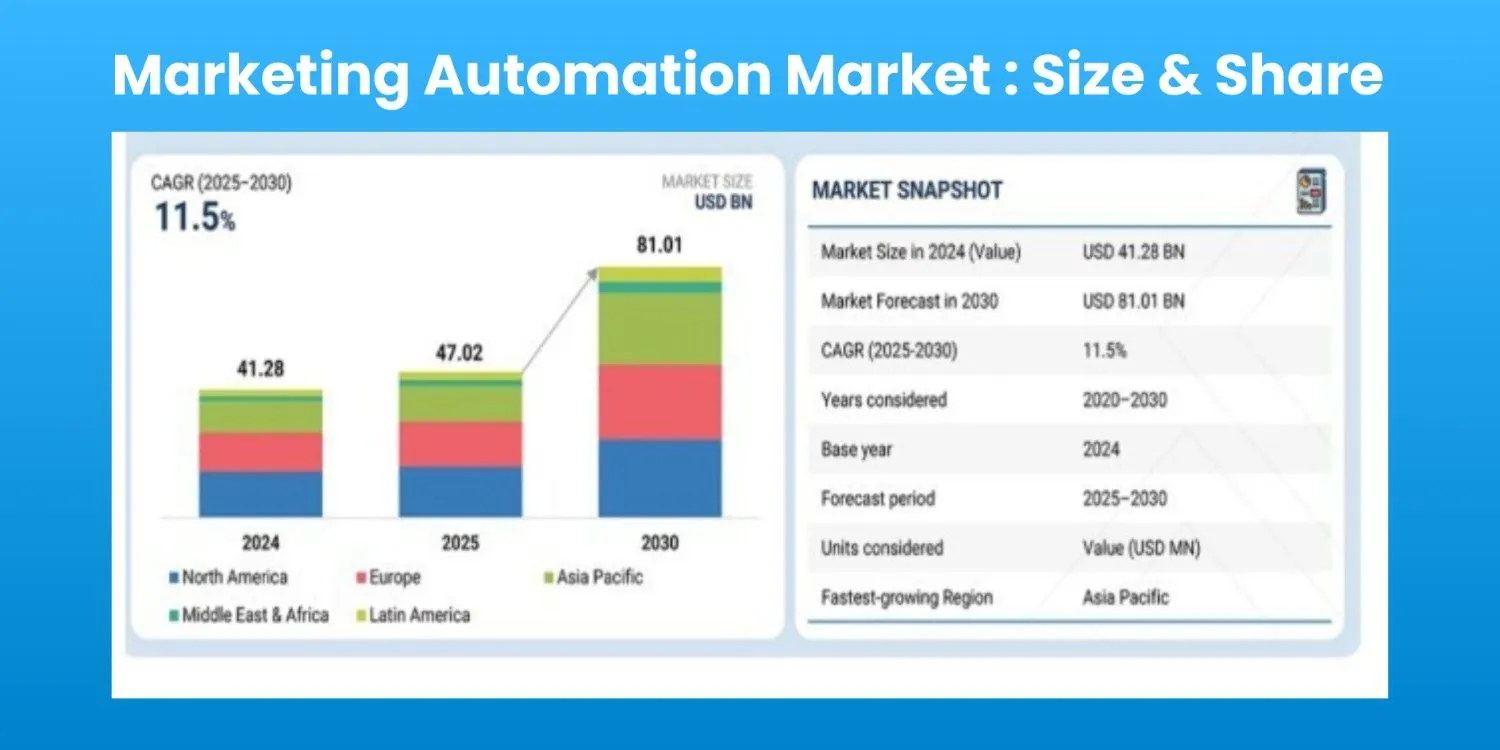 Marketing Automation Market : Size & Share

CAGR (2025–2030)
11.5%

MARKET SIZE
USD BN

41.28
47.02
81.01

2024
2025
2030

North America
Europe
Asia Pacific
Middle East & Africa
Latin America

MARKET SNAPSHOT

| | |
|---|---|
| Market Size in 2024 (Value) | USD 41.28 BN |
| Market Forecast in 2030 | USD 81.01 BN |
| CAGR (2025-2030) | 11.5% |
| Years considered | 2020–2030 |
| Base year | 2024 |
| Forecast period | 2025–2030 |
| Units considered | Value (USD MN) |
| Fastest-growing Region | Asia Pacific |